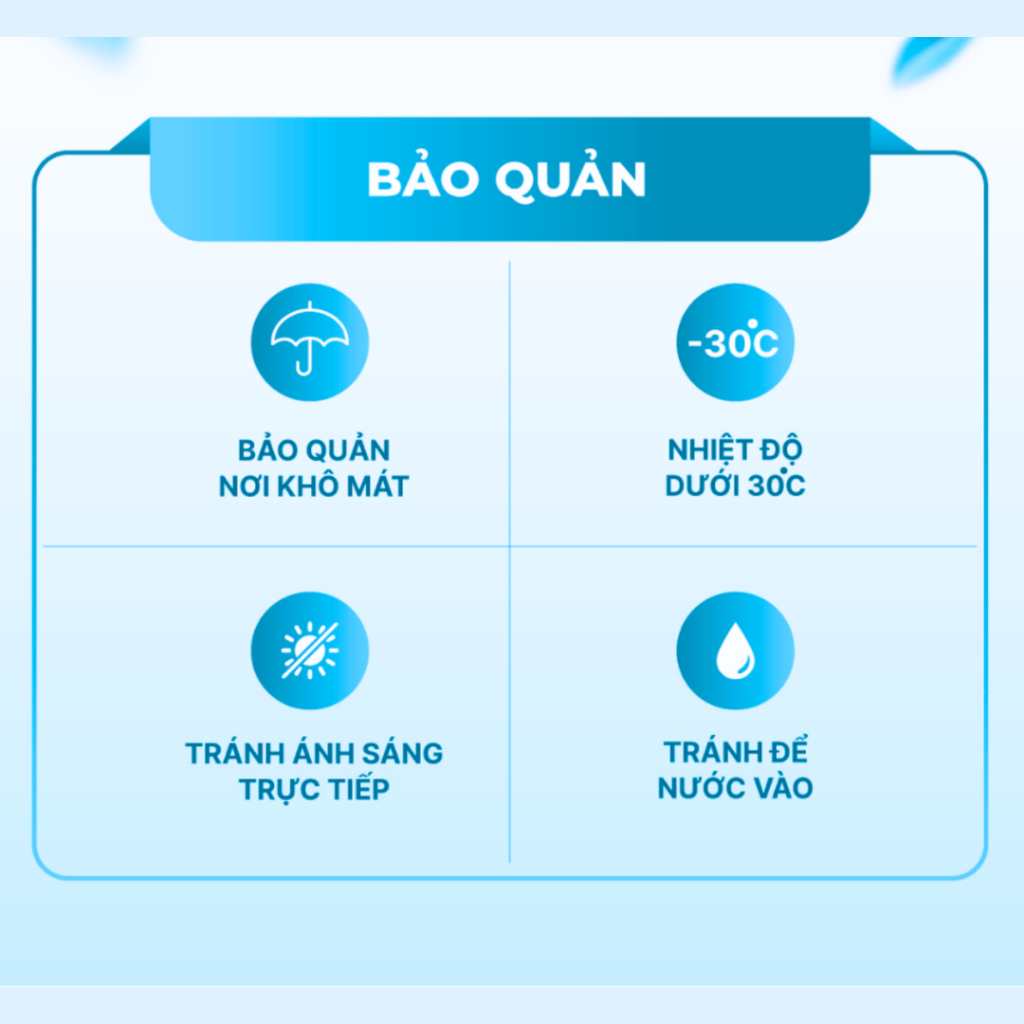 BẢO QUẢN

BẢO QUẢN NƠI KHÔ MÁT

-30°C

NHIỆT ĐỘ DƯỚI 30°C

TRÁNH ÁNH SÁNG TRỰC TIẾP

TRÁNH ĐỂ NƯỚC VÀO